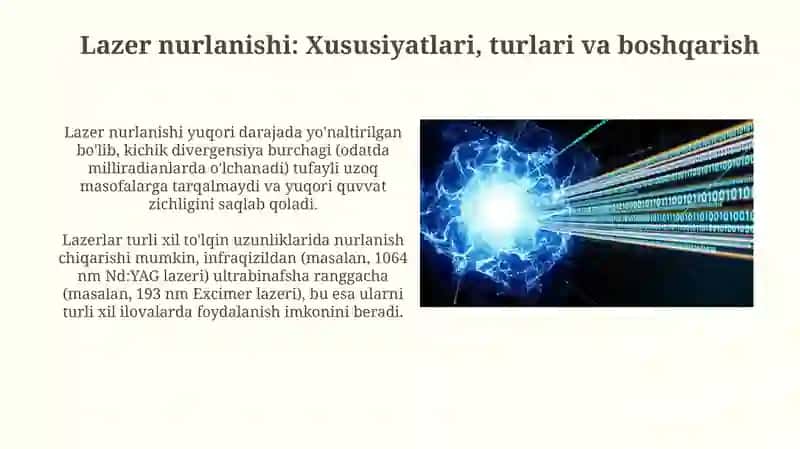 Lazer nurlanishi: Xususiyatlari, turlari va boshqarish

Lazer nurlanishi yuqori darajada yo'naltirilgan bo'lib, kichik divergensiya burchagi (odatda milliradianlarda o'lchanadi) tufayli uzoq masofalarga tarqalmaydi va yuqori quvvat zichligini saqlab qoladi.

Lazerlar turli xil to'lqin uzunliklarida nurlanish chiqarishi mumkin, infraqizildan (masalan, 1064 nm Nd:YAG lazeri) ultrabinafsha ranggacha (masalan, 193 nm Excimer lazeri), bu esa ularni turli xil ilovalarda foydalanish imkonini beradi.